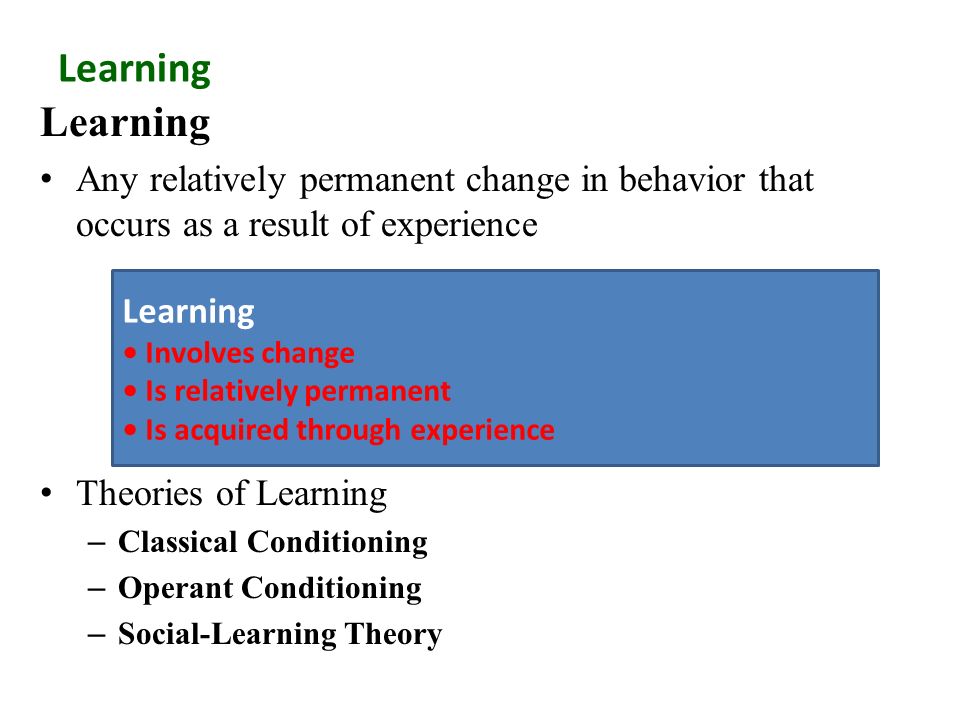 Learning

Learning

• Any relatively permanent change in behavior that occurs as a result of experience

Learning
• Involves change
• Is relatively permanent
• Is acquired through experience

• Theories of Learning
– Classical Conditioning
– Operant Conditioning
– Social-Learning Theory